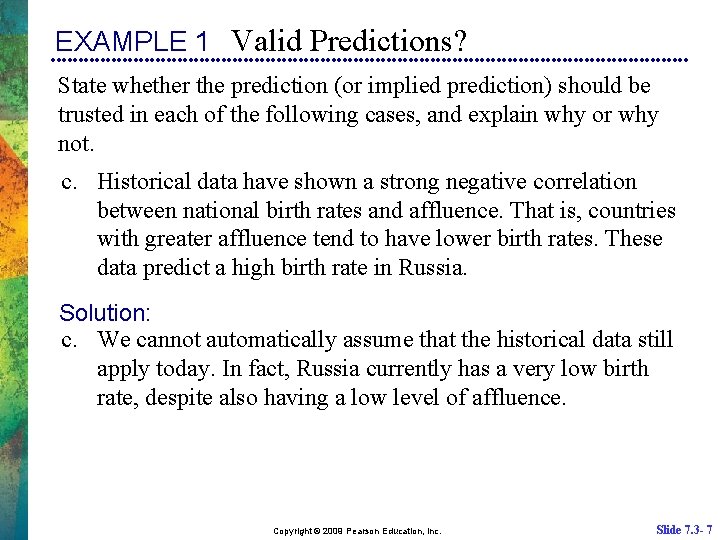 EXAMPLE 1 Valid Predictions?

State whether the prediction (or implied prediction) should be trusted in each of the following cases, and explain why or why not.

c. Historical data have shown a strong negative correlation between national birth rates and affluence. That is, countries with greater affluence tend to have lower birth rates. These data predict a high birth rate in Russia.

Solution:
c. We cannot automatically assume that the historical data still apply today. In fact, Russia currently has a very low birth rate, despite also having a low level of affluence.

Copyright © 2009 Pearson Education, Inc.

Slide 7.3- 7